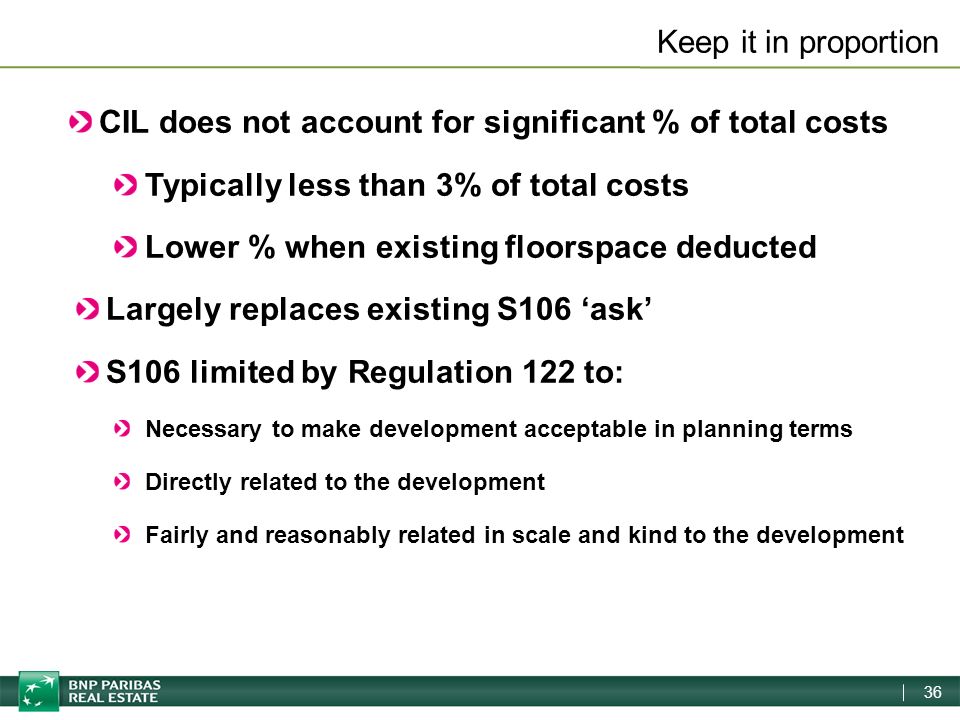 Keep it in proportion

CIL does not account for significant % of total costs

Typically less than 3% of total costs

Lower % when existing floorspace deducted

Largely replaces existing S106 ‘ask’

S106 limited by Regulation 122 to:

Necessary to make development acceptable in planning terms

Directly related to the development

Fairly and reasonably related in scale and kind to the development

BNP PARIBAS REAL ESTATE

36